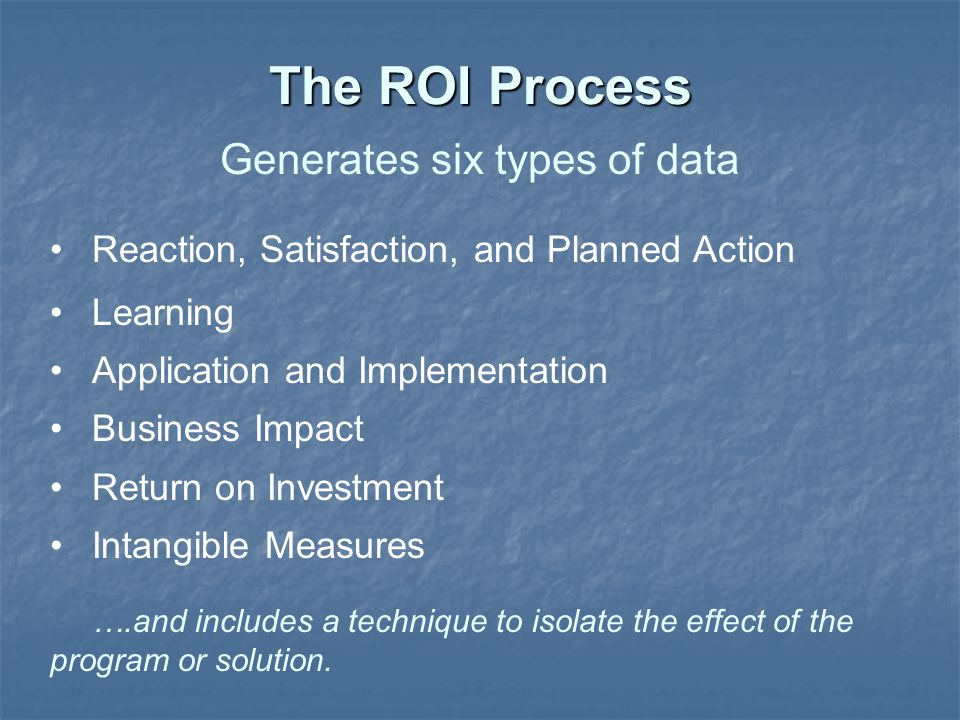 The ROI Process

Generates six types of data

• Reaction, Satisfaction, and Planned Action
• Learning
• Application and Implementation
• Business Impact
• Return on Investment
• Intangible Measures

….and includes a technique to isolate the effect of the program or solution.